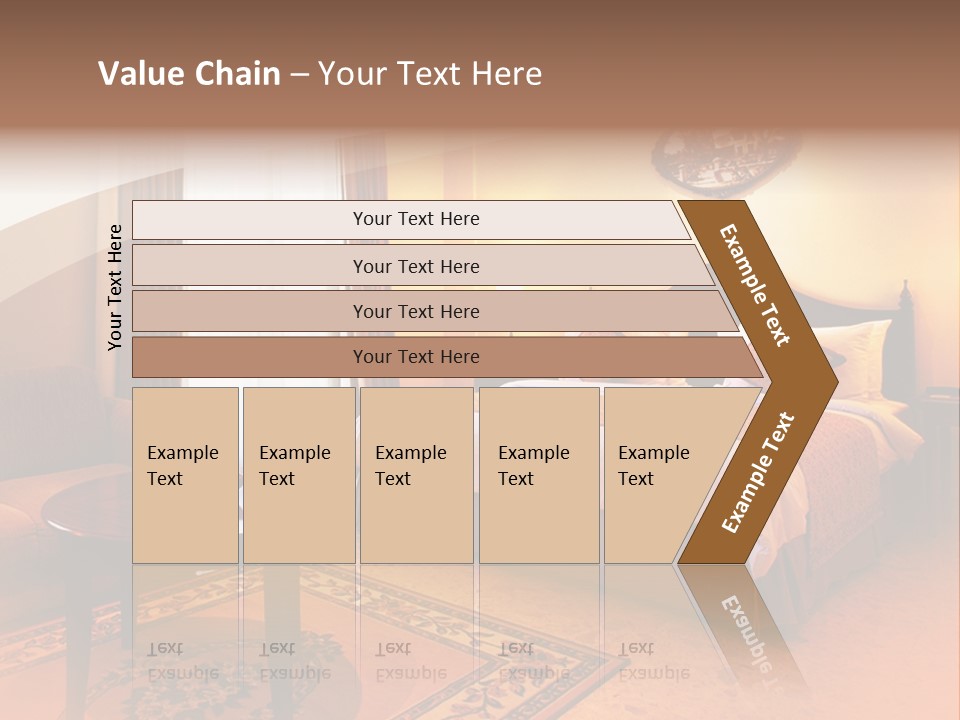 Value Chain – Your Text Here

Your Text Here

Your Text Here

Your Text Here

Your Text Here

Your Text Here

Example Text

Example Text

Example Text

Example Text

Example Text

Example Text

Example Text